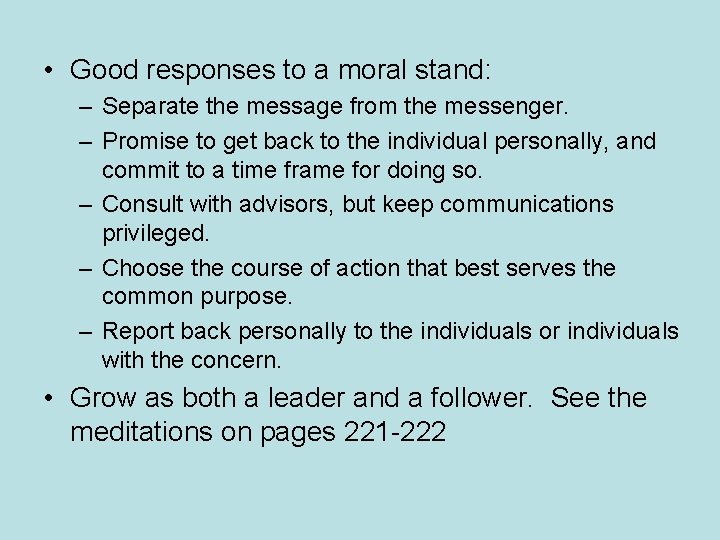 • Good responses to a moral stand:
– Separate the message from the messenger.
– Promise to get back to the individual personally, and commit to a time frame for doing so.
– Consult with advisors, but keep communications privileged.
– Choose the course of action that best serves the common purpose.
– Report back personally to the individuals or individuals with the concern.
• Grow as both a leader and a follower. See the meditations on pages 221-222